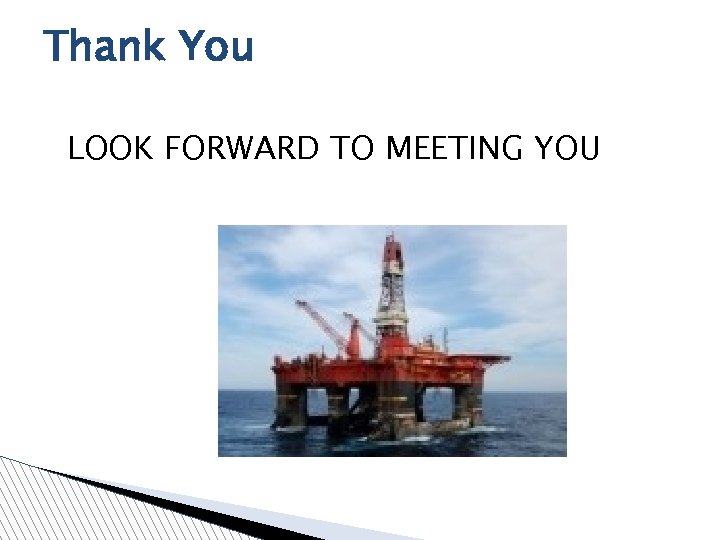 Thank You

LOOK FORWARD TO MEETING YOU